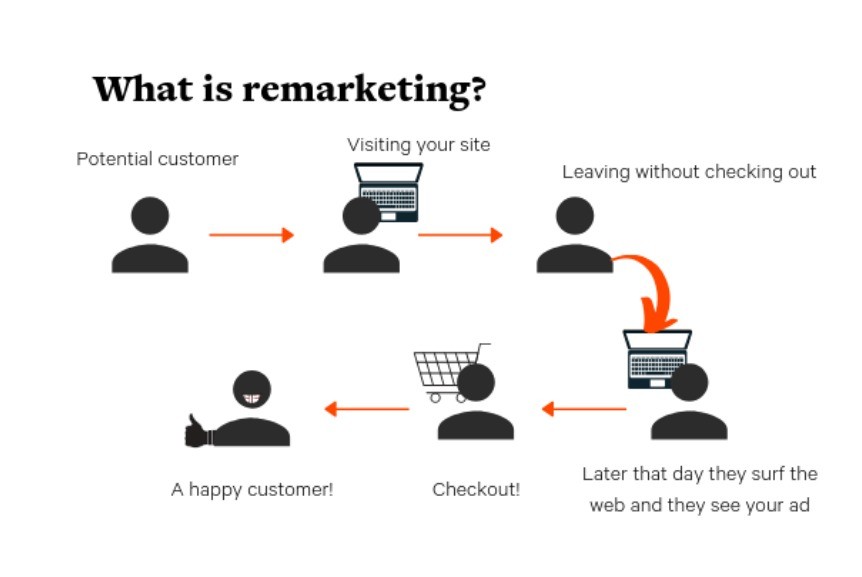 What is remarketing?

Potential customer

Visiting your site

Leaving without checking out

Later that day they surf the web and they see your ad

Checkout!

A happy customer!